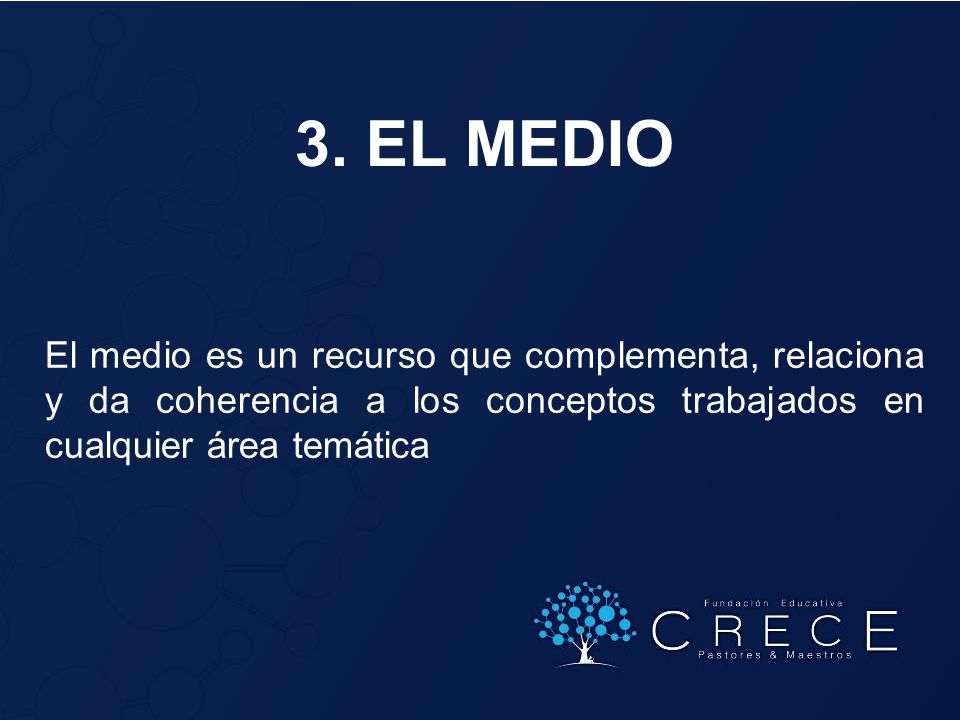 3. EL MEDIO

El medio es un recurso que complementa, relaciona y da coherencia a los conceptos trabajados en cualquier área temática

Fundación Educativa
CRECE
Pastores & Maestros